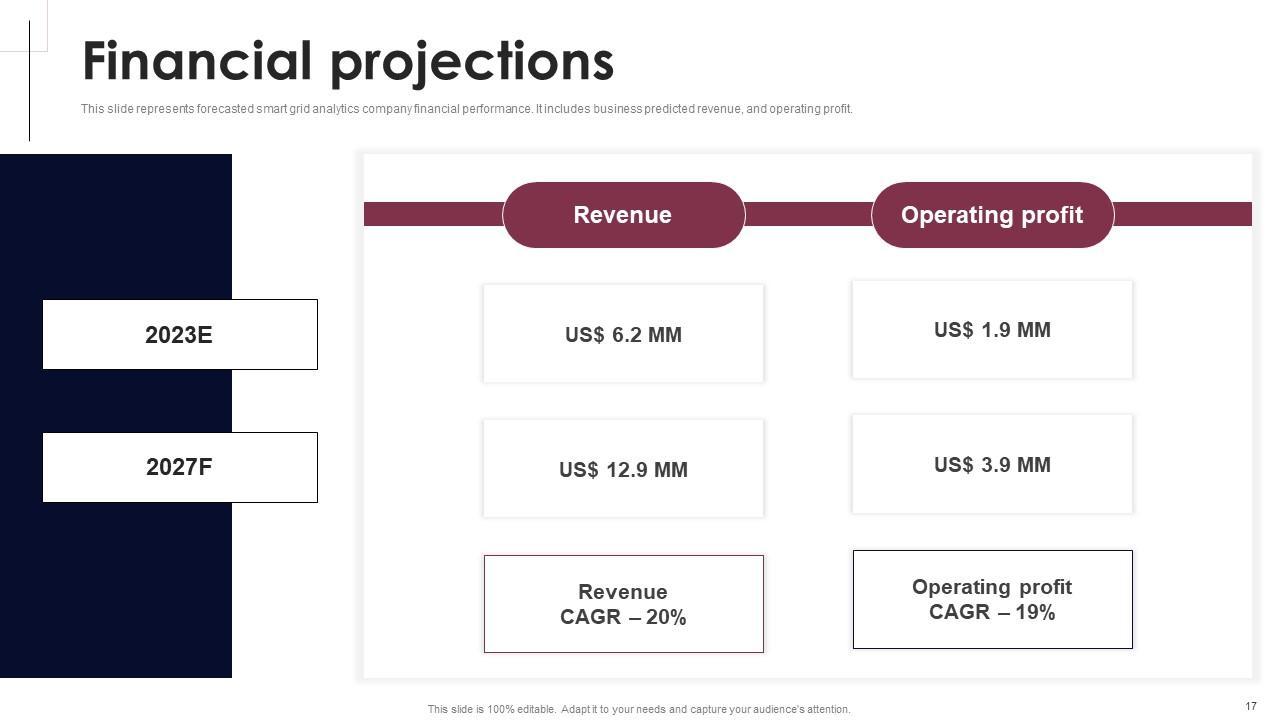 Financial projections

This slide represents forecasted smart grid analytics company financial performance. It includes business predicted revenue, and operating profit.

| | Revenue | Operating profit |
|---|---|---|
| 2023E | US$ 6.2 MM | US$ 1.9 MM |
| 2027F | US$ 12.9 MM | US$ 3.9 MM |
| | Revenue CAGR – 20% | Operating profit CAGR – 19% |

This slide is 100% editable. Adapt it to your needs and capture your audience's attention.

17